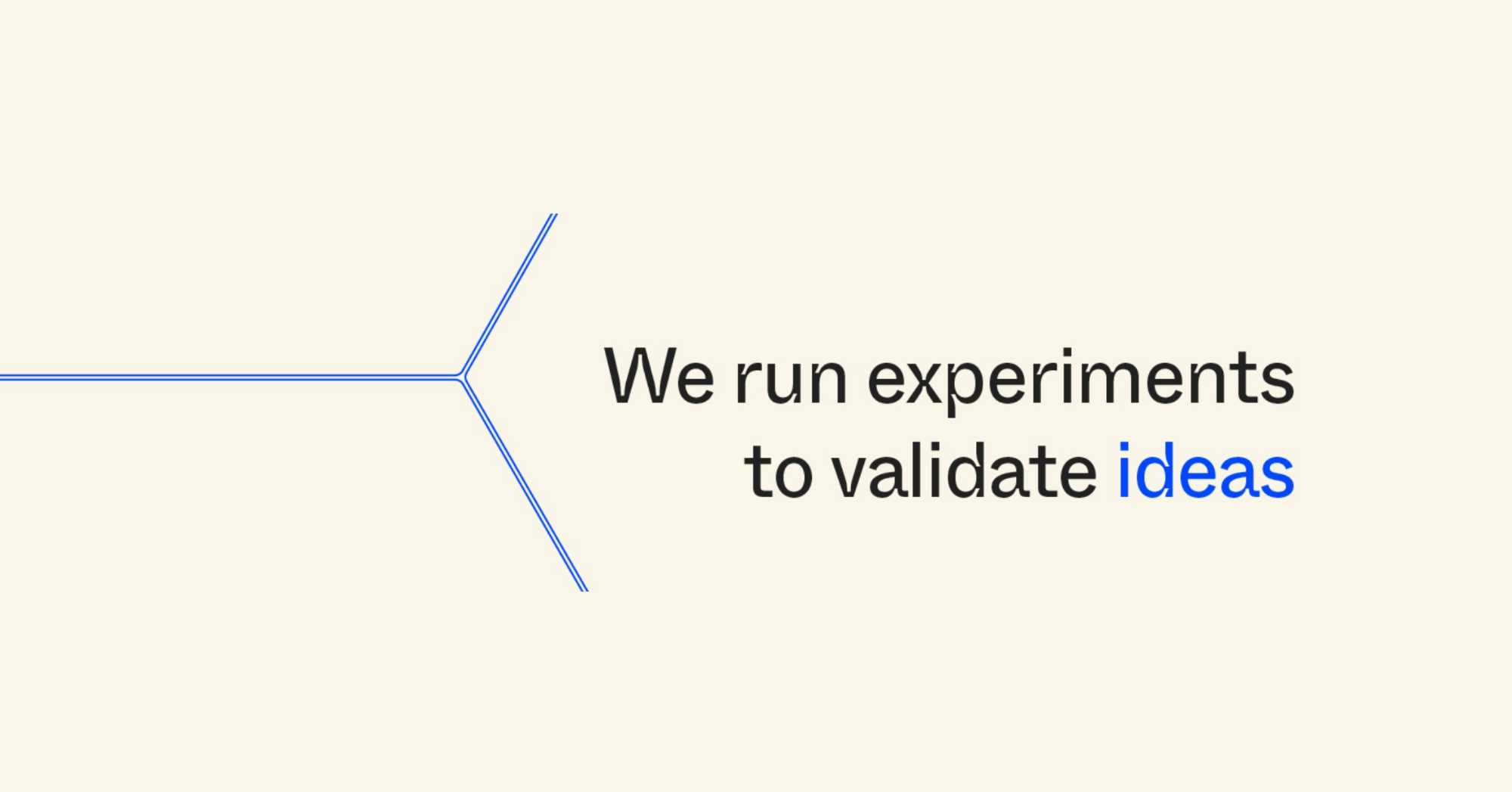 We run experiments to validate ideas